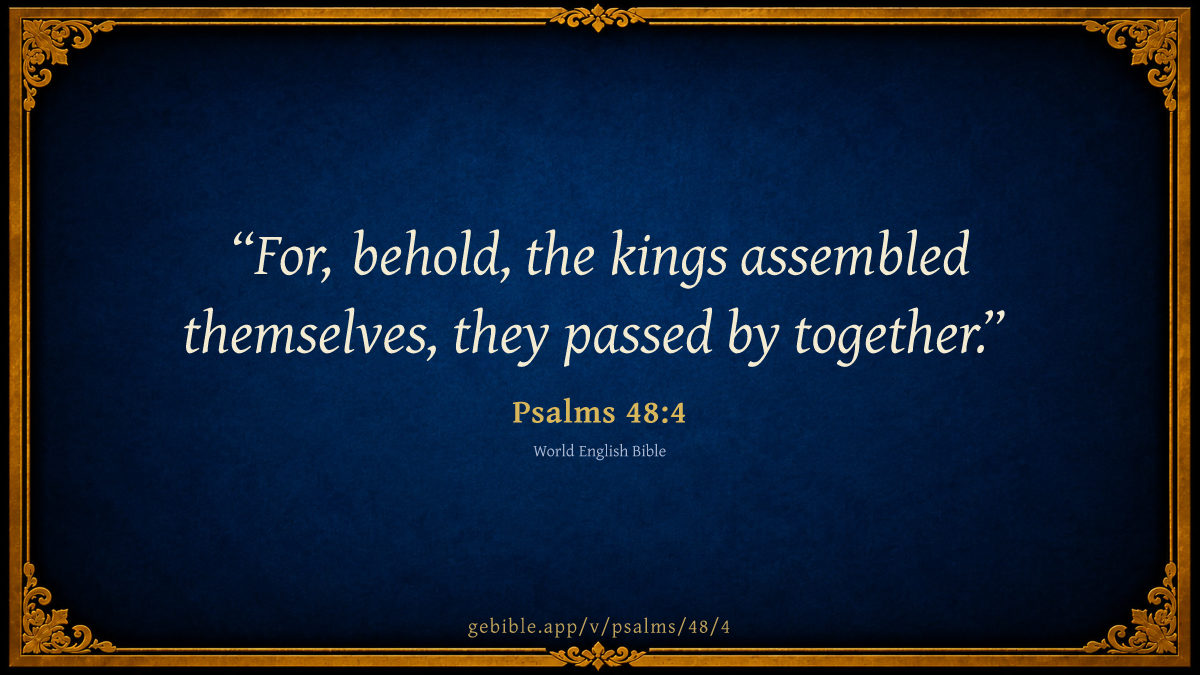 “For, behold, the kings assembled themselves, they passed by together.”

Psalms 48:4

World English Bible

gebible.app/v/psalms/48/4